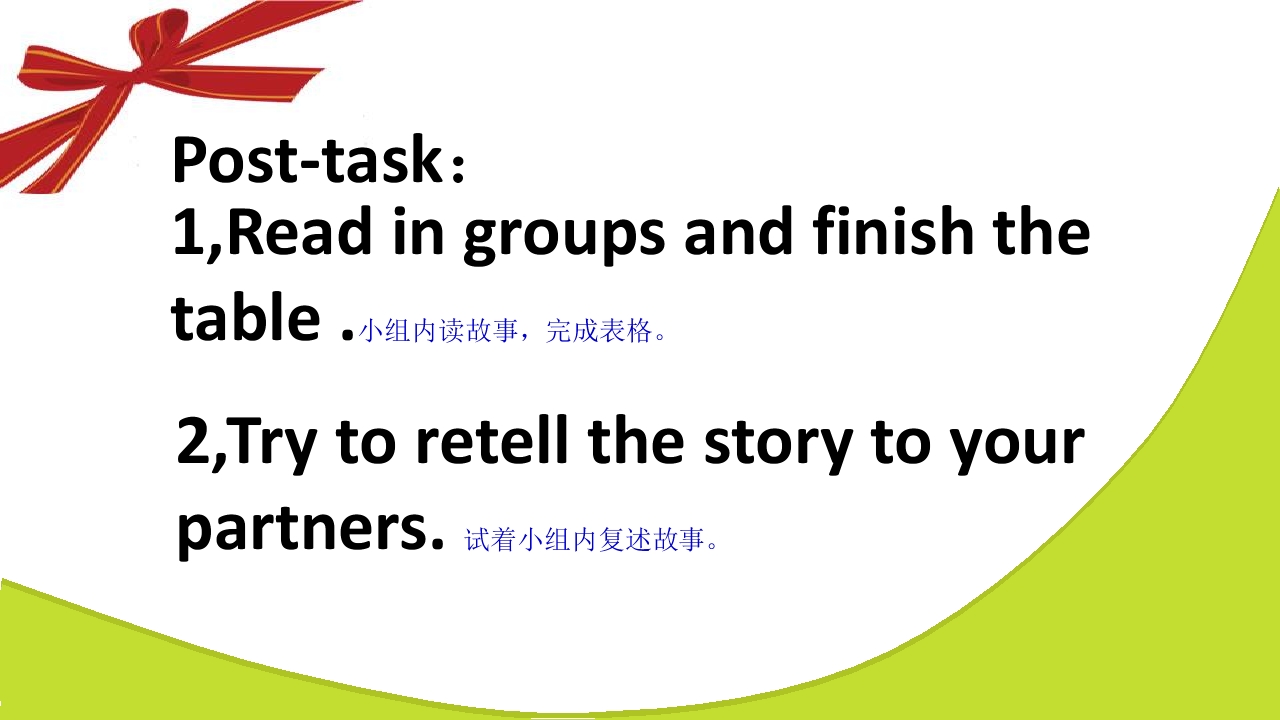 Post-task：
1,Read in groups and finish the table .小组内读故事，完成表格。

2,Try to retell the story to your partners. 试着小组内复述故事。